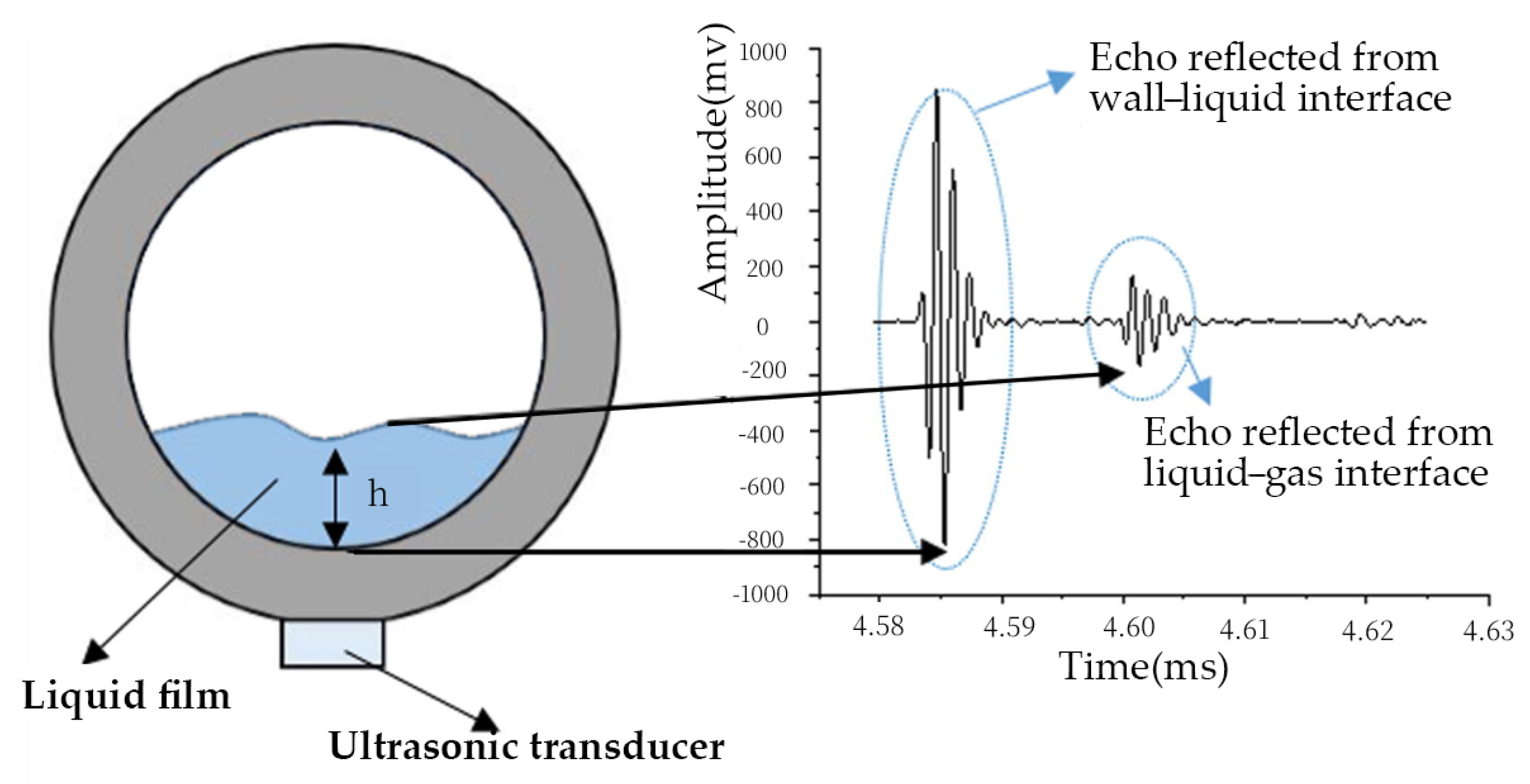 h

Liquid film

Ultrasonic transducer

Amplitude(mv)

1000
800
600
400
200
0
-200
-400
-600
-800
-1000

4.58 4.59 4.60 4.61 4.62 4.63

Time(ms)

Echo reflected from wall–liquid interface

Echo reflected from liquid–gas interface